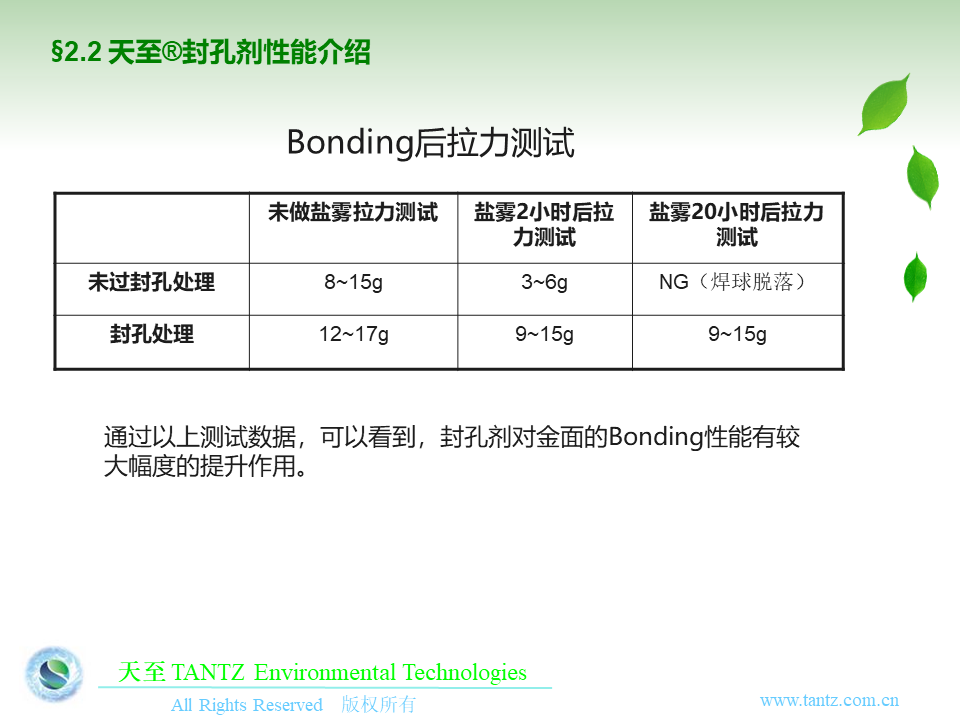 §2.2 天至®封孔剂性能介绍

Bonding后拉力测试

| | 未做盐雾拉力测试 | 盐雾2小时后拉力测试 | 盐雾20小时后拉力测试 |
|---|---|---|---|
| 未过封孔处理 | 8~15g | 3~6g | NG（焊球脱落） |
| 封孔处理 | 12~17g | 9~15g | 9~15g |

通过以上测试数据，可以看到，封孔剂对金面的Bonding性能有较大幅度的提升作用。

天至 TANTZ Environmental Technologies

All Rights Reserved 版权所有

www.tantz.com.cn